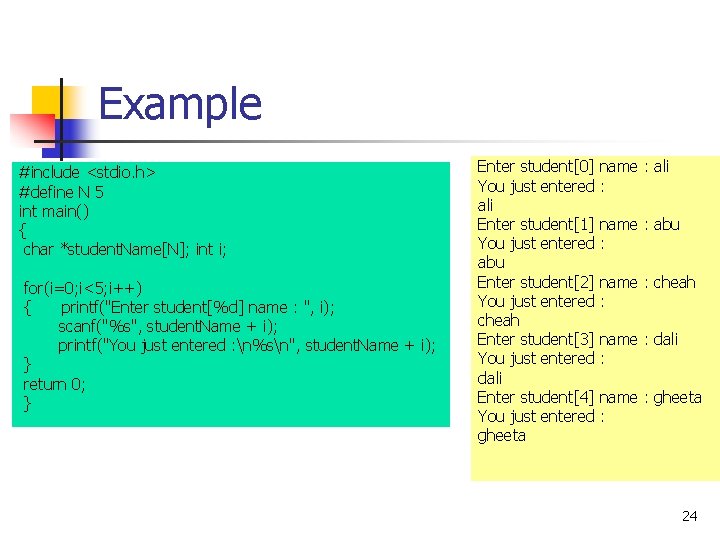 Example

#include <stdio.h>
#define N 5
int main()
{
 char *studentName[N]; int i;

 for(i=0;i<5;i++)
 {     printf("Enter student[%d] name : ", i);
       scanf("%s", studentName + i);
       printf("You just entered :\n%s\n", studentName + i);
 }
 return 0;
 }

Enter student[0] name : ali
You just entered :
ali
Enter student[1] name : abu
You just entered :
abu
Enter student[2] name : cheah
You just entered :
cheah
Enter student[3] name : dali
You just entered :
dali
Enter student[4] name : gheeta
You just entered :
gheeta

24